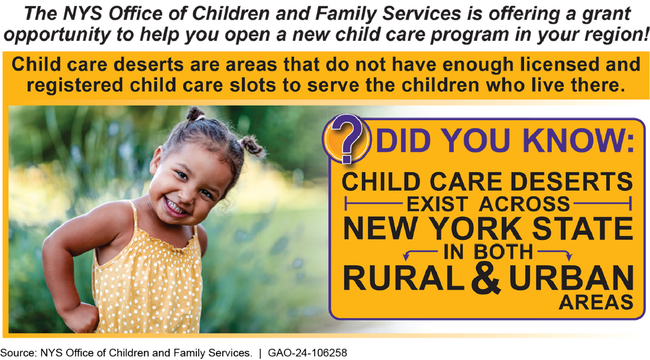 The NYS Office of Children and Family Services is offering a grant opportunity to help you open a new child care program in your region!

Child care deserts are areas that do not have enough licensed and registered child care slots to serve the children who live there.

?

DID YOU KNOW:

CHILD CARE DESERTS EXIST ACROSS NEW YORK STATE IN BOTH RURAL & URBAN AREAS

Source: NYS Office of Children and Family Services. | GAO-24-106258